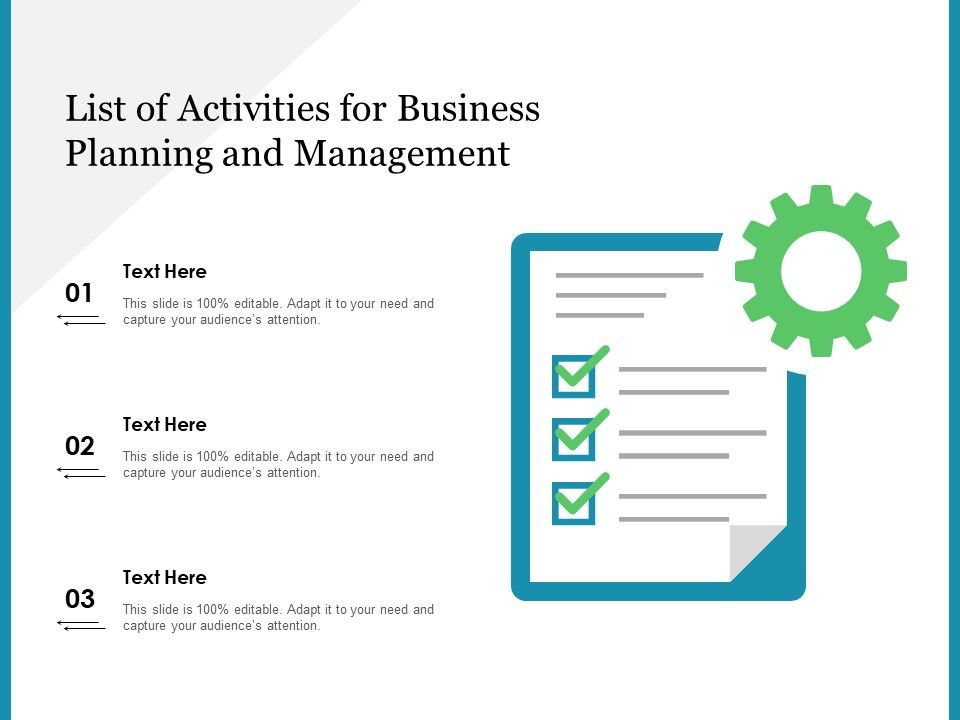 List of Activities for Business Planning and Management

01

Text Here

This slide is 100% editable. Adapt it to your need and capture your audience's attention.

02

Text Here

This slide is 100% editable. Adapt it to your need and capture your audience's attention.

03

Text Here

This slide is 100% editable. Adapt it to your need and capture your audience's attention.